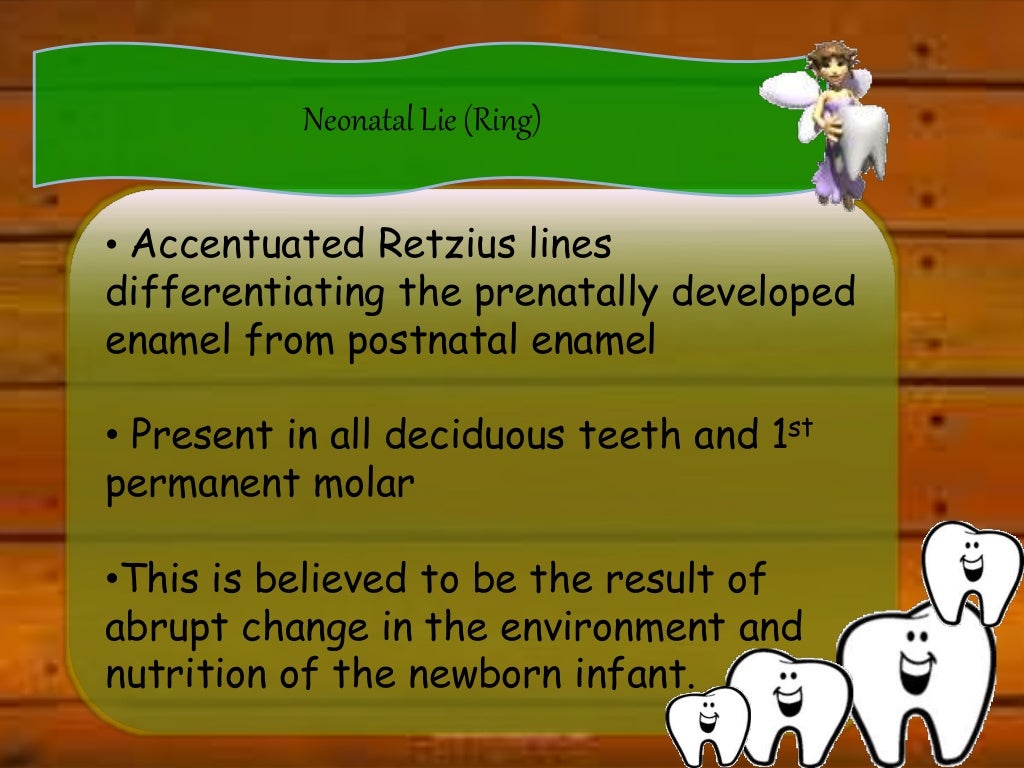 Neonatal Lie (Ring)

• Accentuated Retzius lines differentiating the prenatally developed enamel from postnatal enamel

• Present in all deciduous teeth and 1$^{st}$ permanent molar

•This is believed to be the result of abrupt change in the environment and nutrition of the newborn infant.